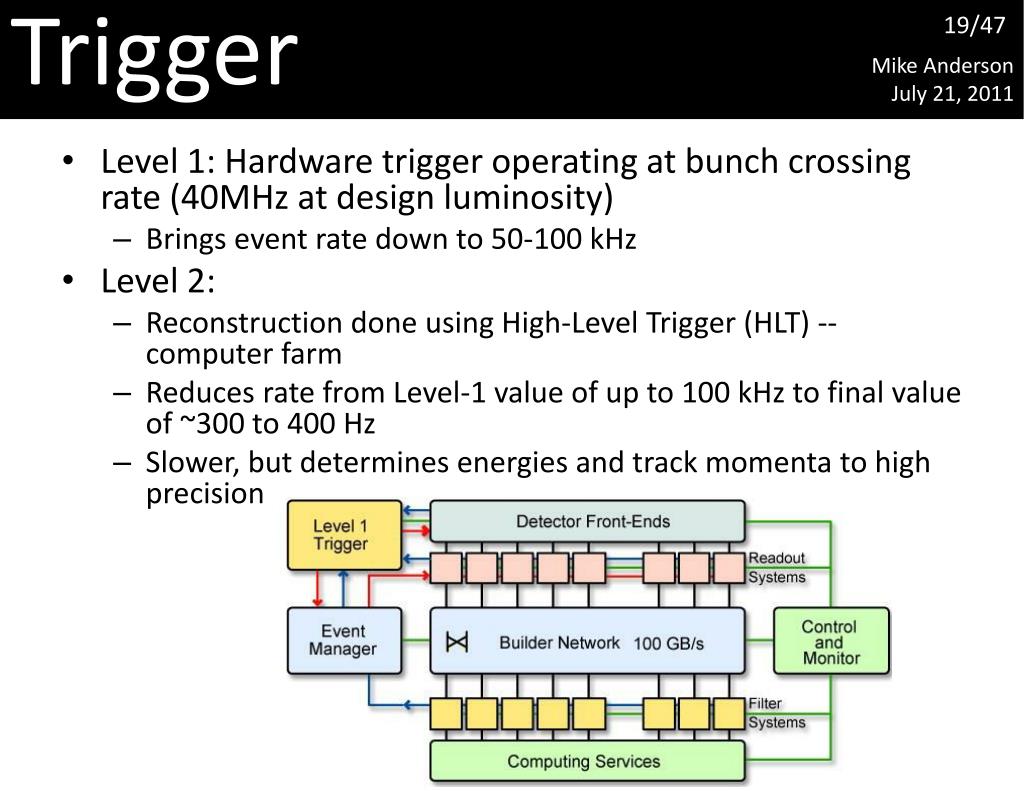 Trigger

19/47

Mike Anderson
July 21, 2011

• Level 1: Hardware trigger operating at bunch crossing rate (40MHz at design luminosity)
– Brings event rate down to 50-100 kHz
• Level 2:
– Reconstruction done using High-Level Trigger (HLT) -- computer farm
– Reduces rate from Level-1 value of up to 100 kHz to final value of ~300 to 400 Hz
– Slower, but determines energies and track momenta to high precision

Level 1 Trigger

Detector Front-Ends

Readout Systems

Event Manager

Builder Network 100 GB/s

Control and Monitor

Filter Systems

Computing Services